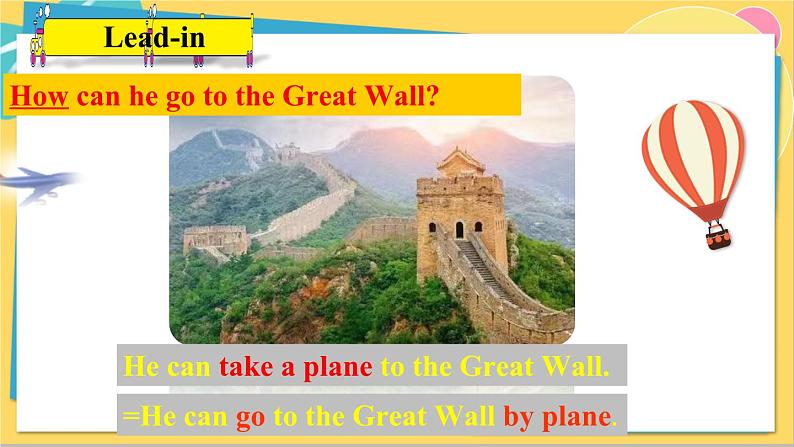 Lead-in

How can he go to the Great Wall?

He can take a plane to the Great Wall.

=He can go to the Great Wall by plane.